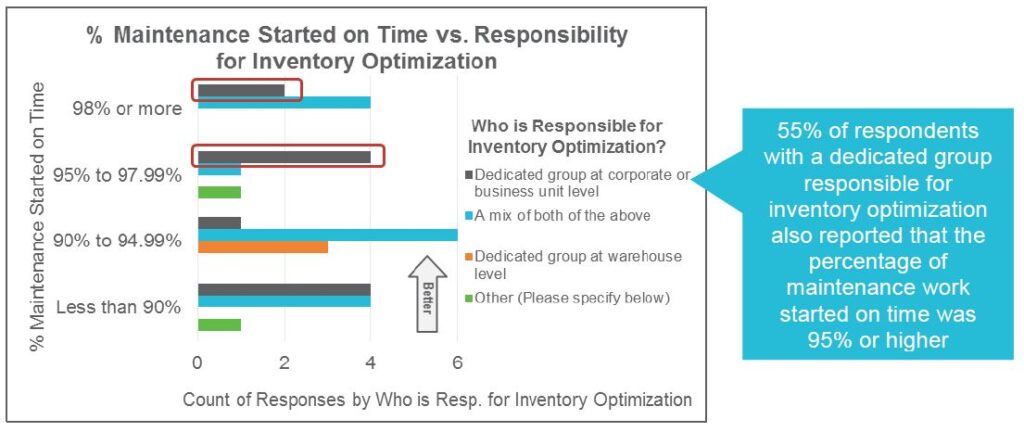 % Maintenance Started on Time vs. Responsibility for Inventory Optimization

% Maintenance Started on Time

98% or more

95% to 97.99%

90% to 94.99%

Less than 90%

0 2 4 6

Count of Responses by Who is Resp. for Inventory Optimization

Better

Who is Responsible for Inventory Optimization?

Dedicated group at corporate or business unit level

A mix of both of the above

Dedicated group at warehouse level

Other (Please specify below)

55% of respondents with a dedicated group responsible for inventory optimization also reported that the percentage of maintenance work started on time was 95% or higher